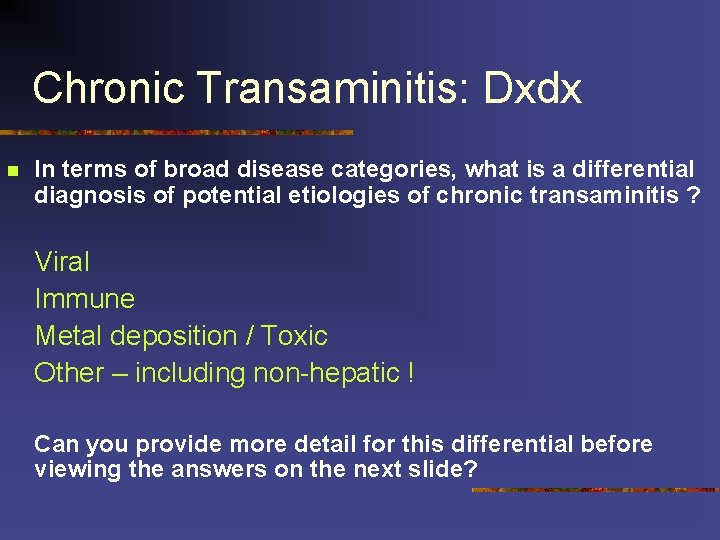 Chronic Transaminitis: Dxdx

In terms of broad disease categories, what is a differential diagnosis of potential etiologies of chronic transaminitis ?

Viral
Immune
Metal deposition / Toxic
Other – including non-hepatic !

Can you provide more detail for this differential before viewing the answers on the next slide?